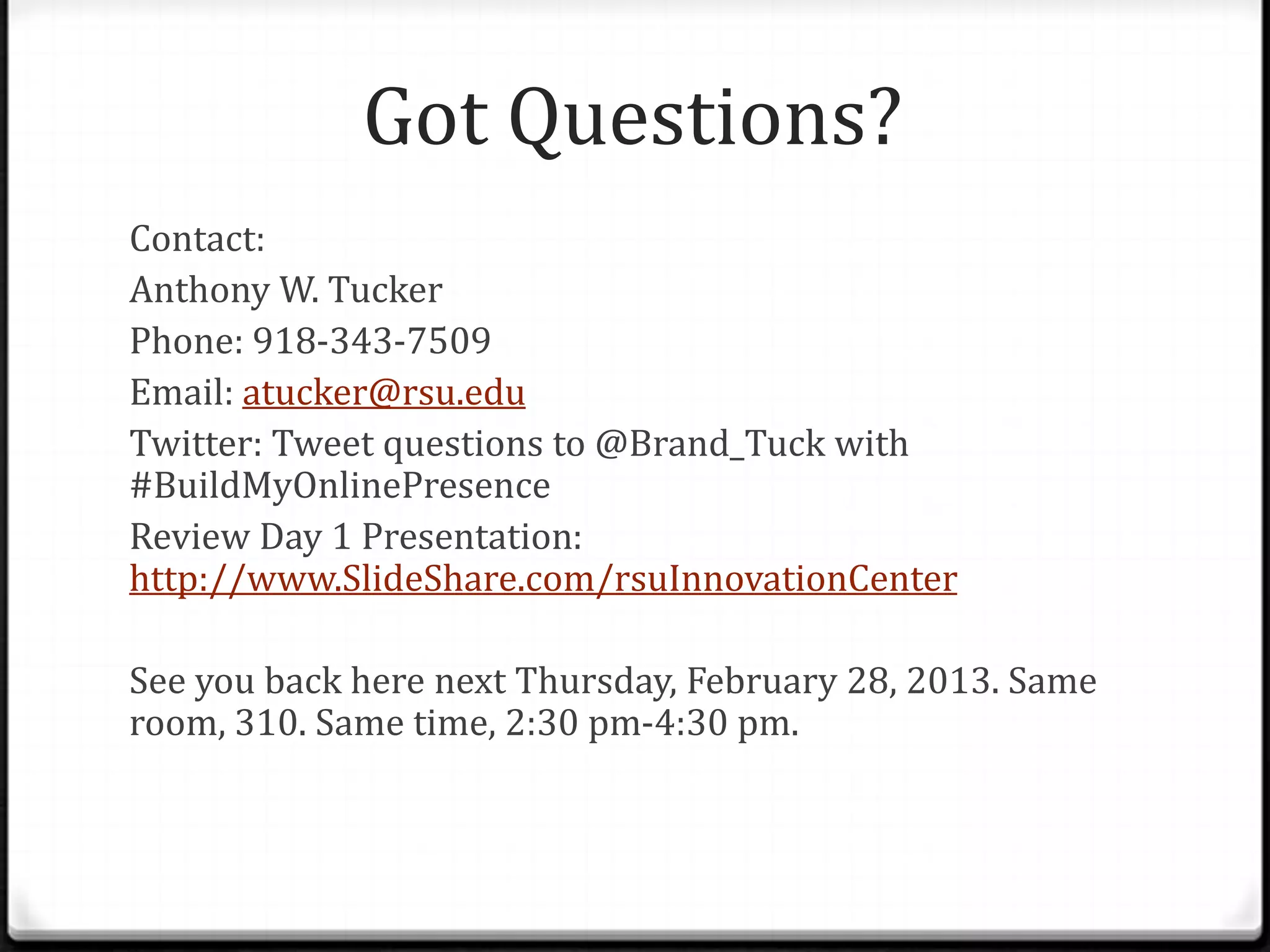 Got Questions?

Contact:

Anthony W. Tucker

Phone: 918-343-7509

Email: atucker@rsu.edu

Twitter: Tweet questions to @Brand_Tuck with #BuildMyOnlinePresence

Review Day 1 Presentation: http://www.SlideShare.com/rsuInnovationCenter

See you back here next Thursday, February 28, 2013. Same room, 310. Same time, 2:30 pm-4:30 pm.